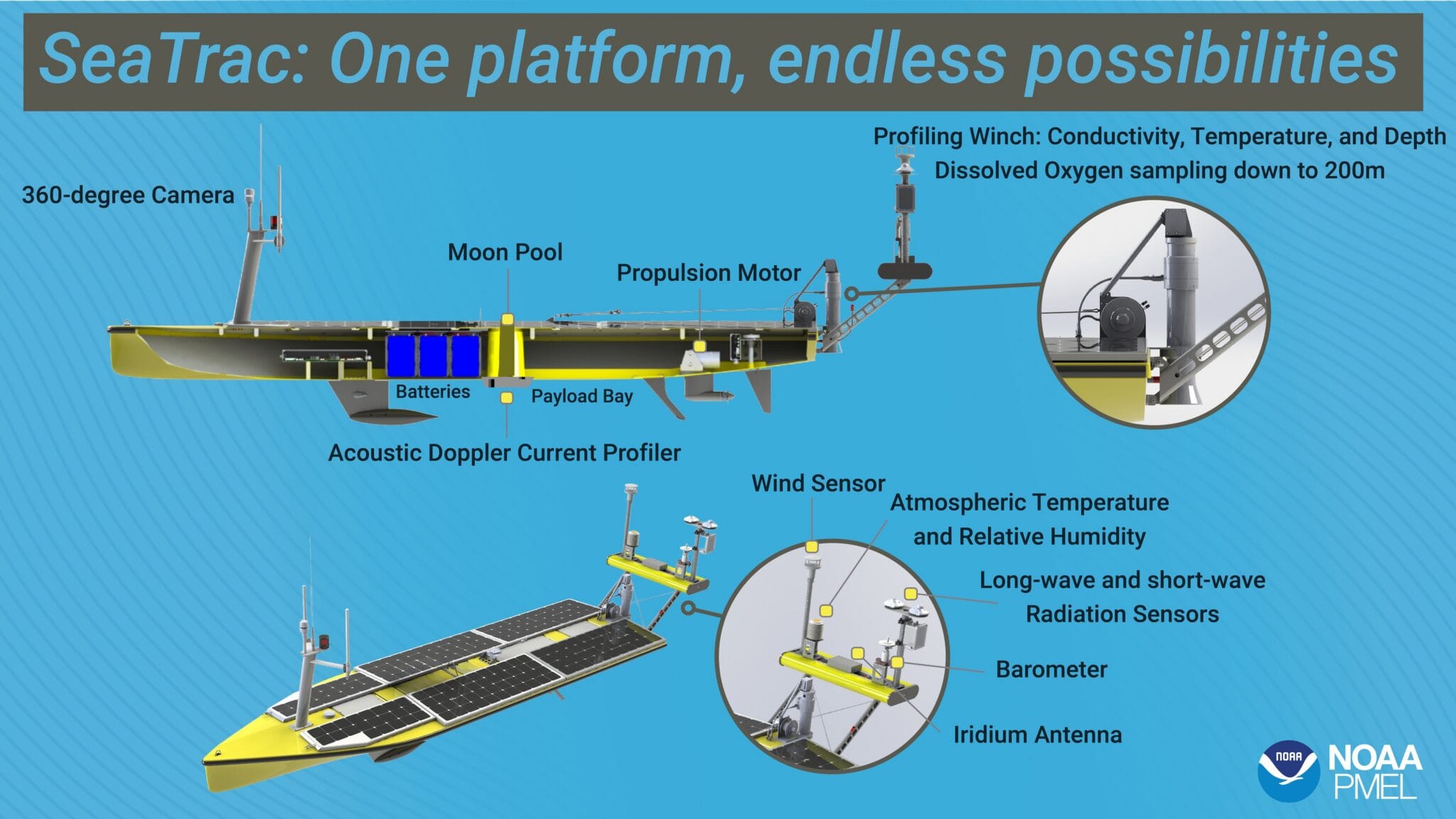 SeaTrac: One platform, endless possibilities

Profiling Winch: Conductivity, Temperature, and Depth
Dissolved Oxygen sampling down to 200m

360-degree Camera

Moon Pool

Propulsion Motor

Batteries

Payload Bay

Acoustic Doppler Current Profiler

Wind Sensor

Atmospheric Temperature and Relative Humidity

Long-wave and short-wave Radiation Sensors

Barometer

Iridium Antenna

NOAA

NOAA PMEL